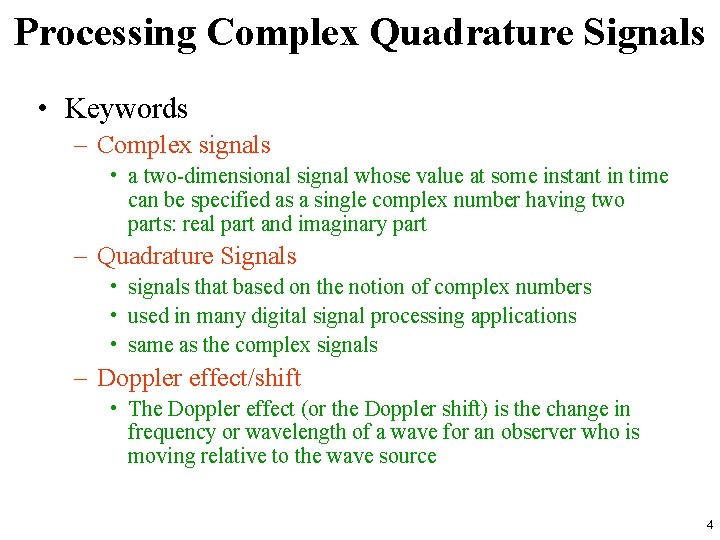 Processing Complex Quadrature Signals

• Keywords
– Complex signals
• a two-dimensional signal whose value at some instant in time can be specified as a single complex number having two parts: real part and imaginary part
– Quadrature Signals
• signals that based on the notion of complex numbers
• used in many digital signal processing applications
• same as the complex signals
– Doppler effect/shift
• The Doppler effect (or the Doppler shift) is the change in frequency or wavelength of a wave for an observer who is moving relative to the wave source

4